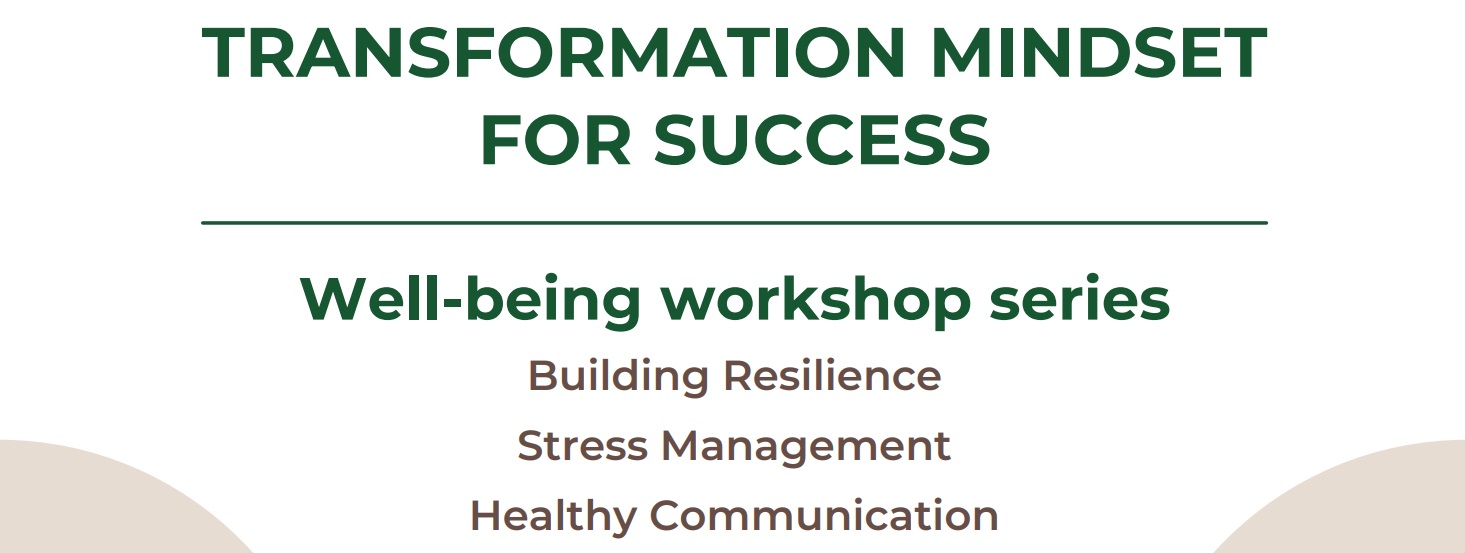 TRANSFORMATION MINDSET FOR SUCCESS

Well-being workshop series

Building Resilience

Stress Management

Healthy Communication